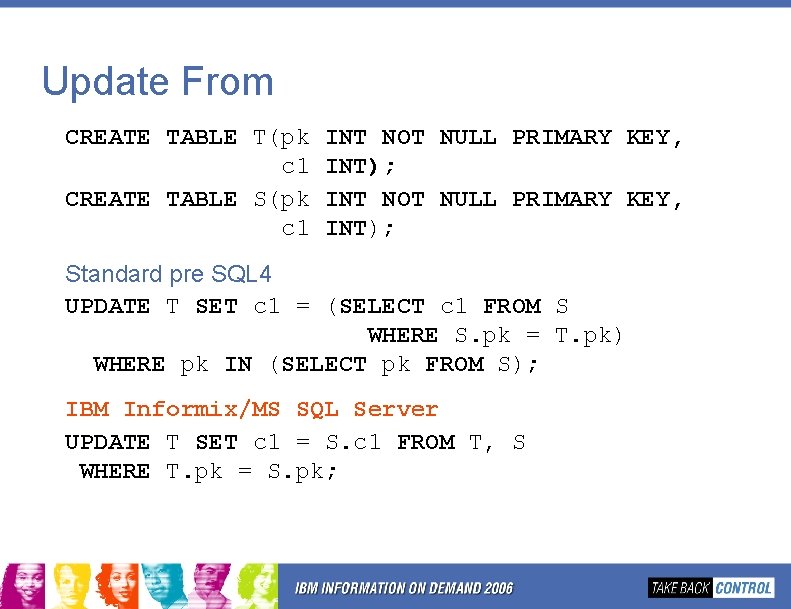 Update From

CREATE TABLE T(pk INT NOT NULL PRIMARY KEY,
c1 INT);
CREATE TABLE S(pk INT NOT NULL PRIMARY KEY,
c1 INT);

Standard pre SQL4
UPDATE T SET c1 = (SELECT c1 FROM S
WHERE S.pk = T.pk)
WHERE pk IN (SELECT pk FROM S);

IBM Informix/MS SQL Server
UPDATE T SET c1 = S.c1 FROM T, S
WHERE T.pk = S.pk;

IBM INFORMATION ON DEMAND 2006

TAKE BACK CONTROL